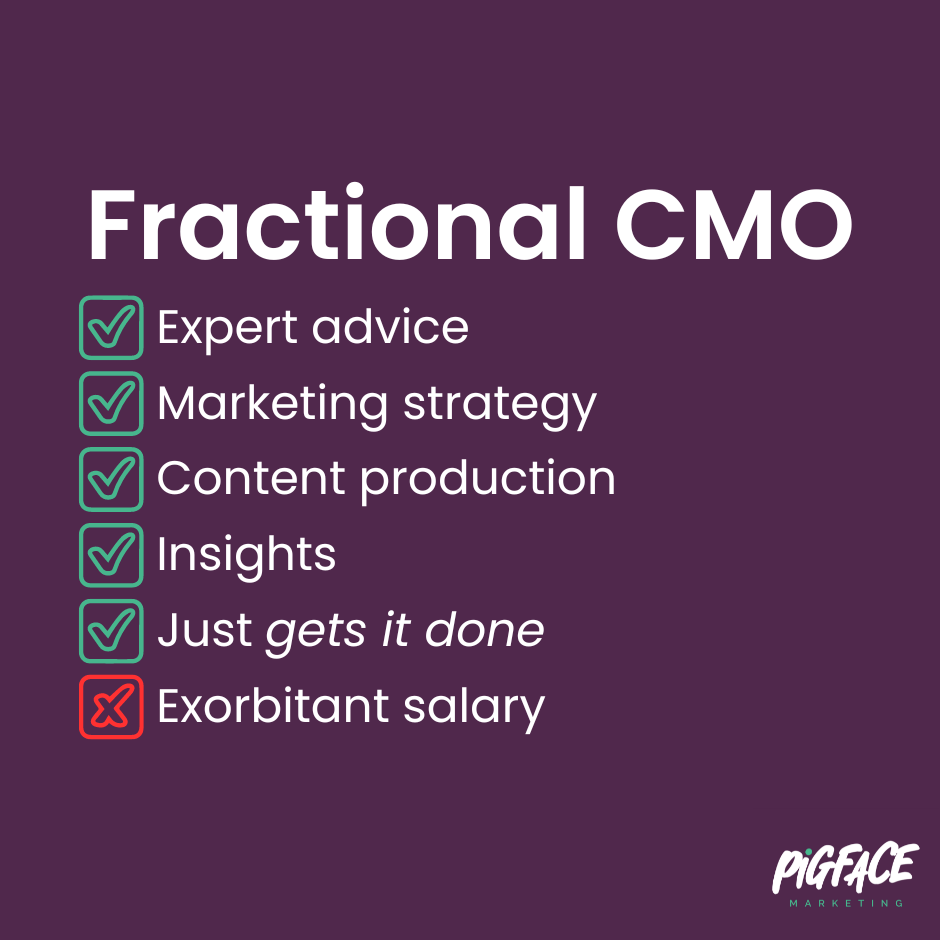 Fractional CMO

Expert advice

Marketing strategy

Content production

Insights

Just gets it done

Exorbitant salary

PIGFACE
MARKETING